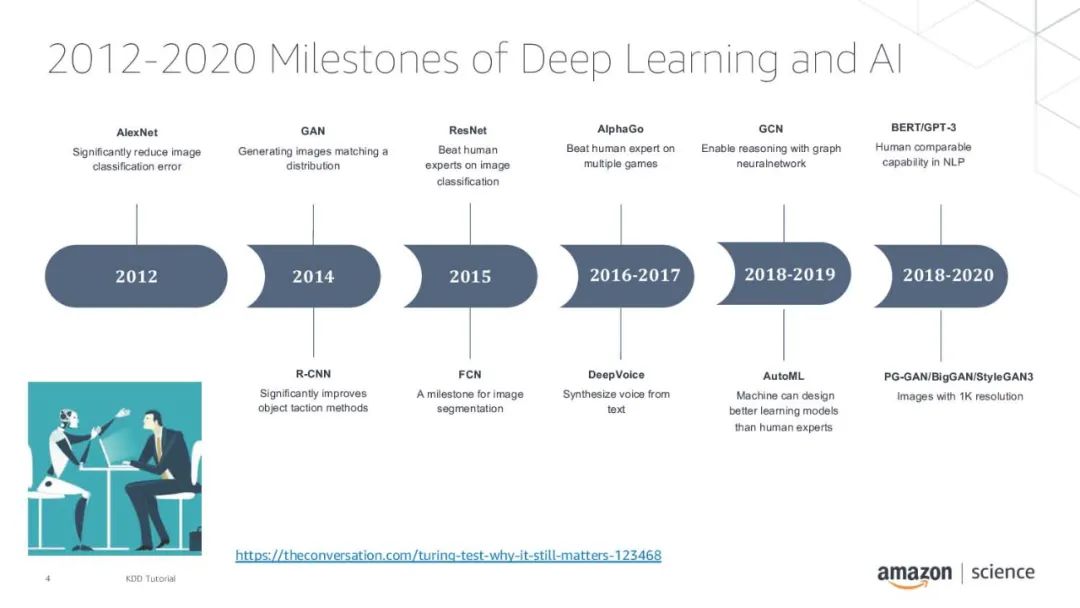 2012-2020 Milestones of Deep Learning and AI

AlexNet
Significantly reduce image classification error

GAN
Generating images matching a distribution

ResNet
Beat human experts on image classification

AlphaGo
Beat human expert on multiple games

GCN
Enable reasoning with graph neuralnetwork

BERT/GPT-3
Human comparable capability in NLP

2012

2014

2015

2016-2017

2018-2019

2018-2020

R-CNN
Significantly improves object taction methods

FCN
A milestone for image segmentation

DeepVoice
Synthesize voice from text

AutoML
Machine can design better learning models than human experts

PG-GAN/BigGAN/StyleGAN3
Images with 1K resolution

https://theconversation.com/turing-test-why-it-still-matters-123468

4 KDD Tutorial

amazon | science